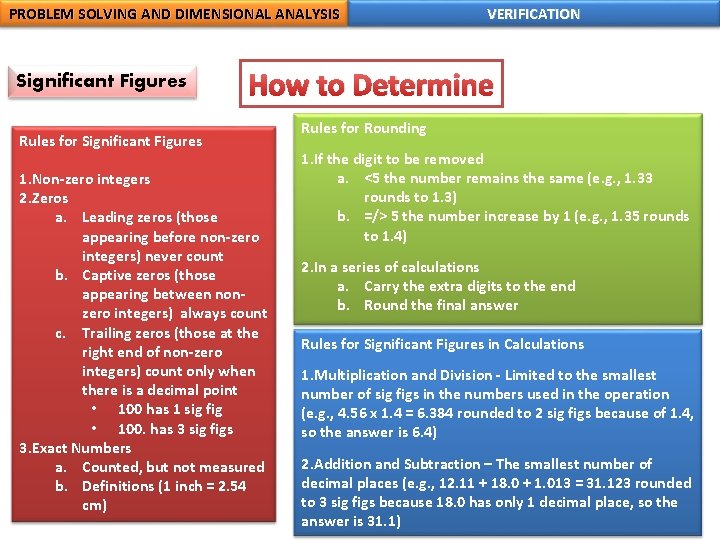 PROBLEM SOLVING AND DIMENSIONAL ANALYSIS

VERIFICATION

Significant Figures

How to Determine

Rules for Significant Figures

1.Non-zero integers
2.Zeros
a. Leading zeros (those appearing before non-zero integers) never count
b. Captive zeros (those appearing between non-zero integers) always count
c. Trailing zeros (those at the right end of non-zero integers) count only when there is a decimal point
• 100 has 1 sig fig
• 100. has 3 sig figs
3.Exact Numbers
a. Counted, but not measured
b. Definitions (1 inch = 2.54 cm)

Rules for Rounding

1.If the digit to be removed
a. <5 the number remains the same (e.g., 1.33 rounds to 1.3)
b. =/> 5 the number increase by 1 (e.g., 1.35 rounds to 1.4)

2.In a series of calculations
a. Carry the extra digits to the end
b. Round the final answer

Rules for Significant Figures in Calculations

1.Multiplication and Division - Limited to the smallest number of sig figs in the numbers used in the operation (e.g., 4.56 x 1.4 = 6.384 rounded to 2 sig figs because of 1.4, so the answer is 6.4)

2.Addition and Subtraction – The smallest number of decimal places (e.g., 12.11 + 18.0 + 1.013 = 31.123 rounded to 3 sig figs because 18.0 has only 1 decimal place, so the answer is 31.1)